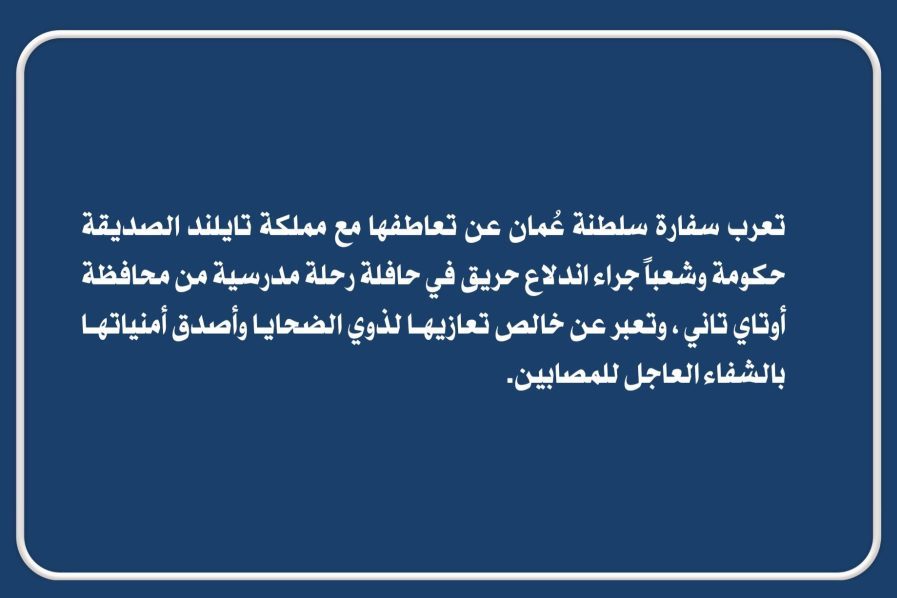 تعرب سفارة سلطنة عُمان عن تعاطفها مع مملكة تايلند الصديقة حكومة وشعباً جراء اندلاع حريق في حافلة رحلة مدرسية من محافظة أوتاي تاني ، وتعبر عن خالص تعازيها لذوي الضحايا وأصدق أمنياتها بالشفاء العاجل للمصابين.